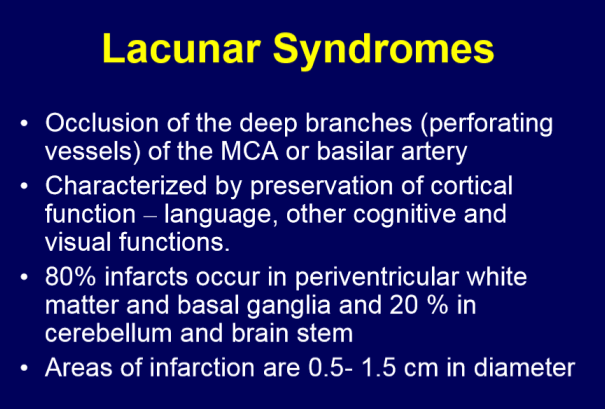 Lacunar Syndromes

• Occlusion of the deep branches (perforating vessels) of the MCA or basilar artery
• Characterized by preservation of cortical function – language, other cognitive and visual functions.
• 80% infarcts occur in periventricular white matter and basal ganglia and 20 % in cerebellum and brain stem
• Areas of infarction are 0.5- 1.5 cm in diameter